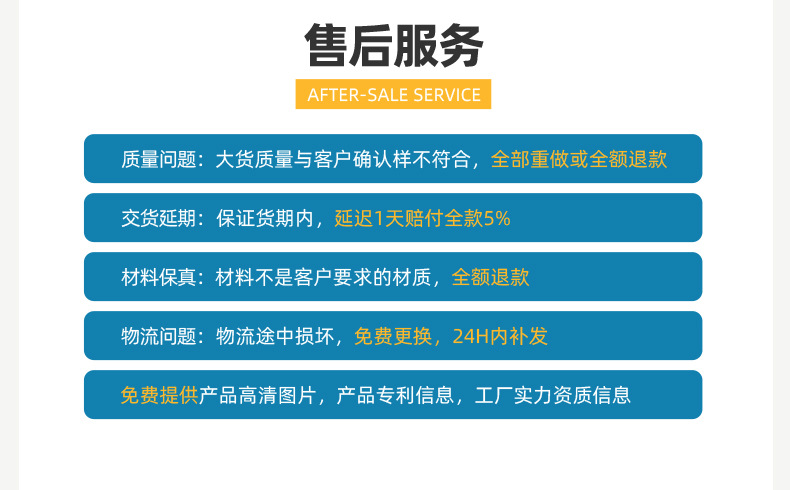 售后服务

AFTER-SALE SERVICE

质量问题：大货质量与客户确认样不符合，全部重做或全额退款

交货延期：保证货期内，延迟1天赔付全款5%

材料保真：材料不是客户要求的材质，全额退款

物流问题：物流途中损坏，免费更换，24H内补发

免费提供产品高清图片，产品专利信息，工厂实力资质信息